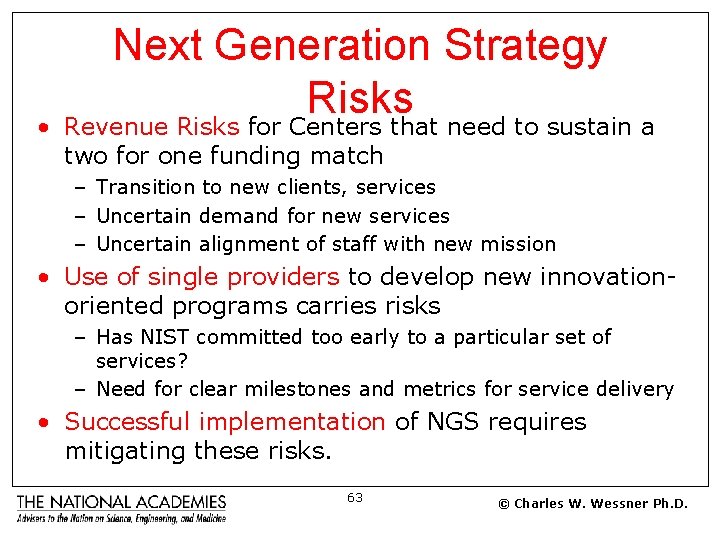 Next Generation Strategy Risks

• Revenue Risks for Centers that need to sustain a two for one funding match
– Transition to new clients, services
– Uncertain demand for new services
– Uncertain alignment of staff with new mission

• Use of single providers to develop new innovation-oriented programs carries risks
– Has NIST committed too early to a particular set of services?
– Need for clear milestones and metrics for service delivery

• Successful implementation of NGS requires mitigating these risks.

THE NATIONAL ACADEMIES
Advisers to the Nation on Science, Engineering, and Medicine

63

© Charles W. Wessner Ph.D.